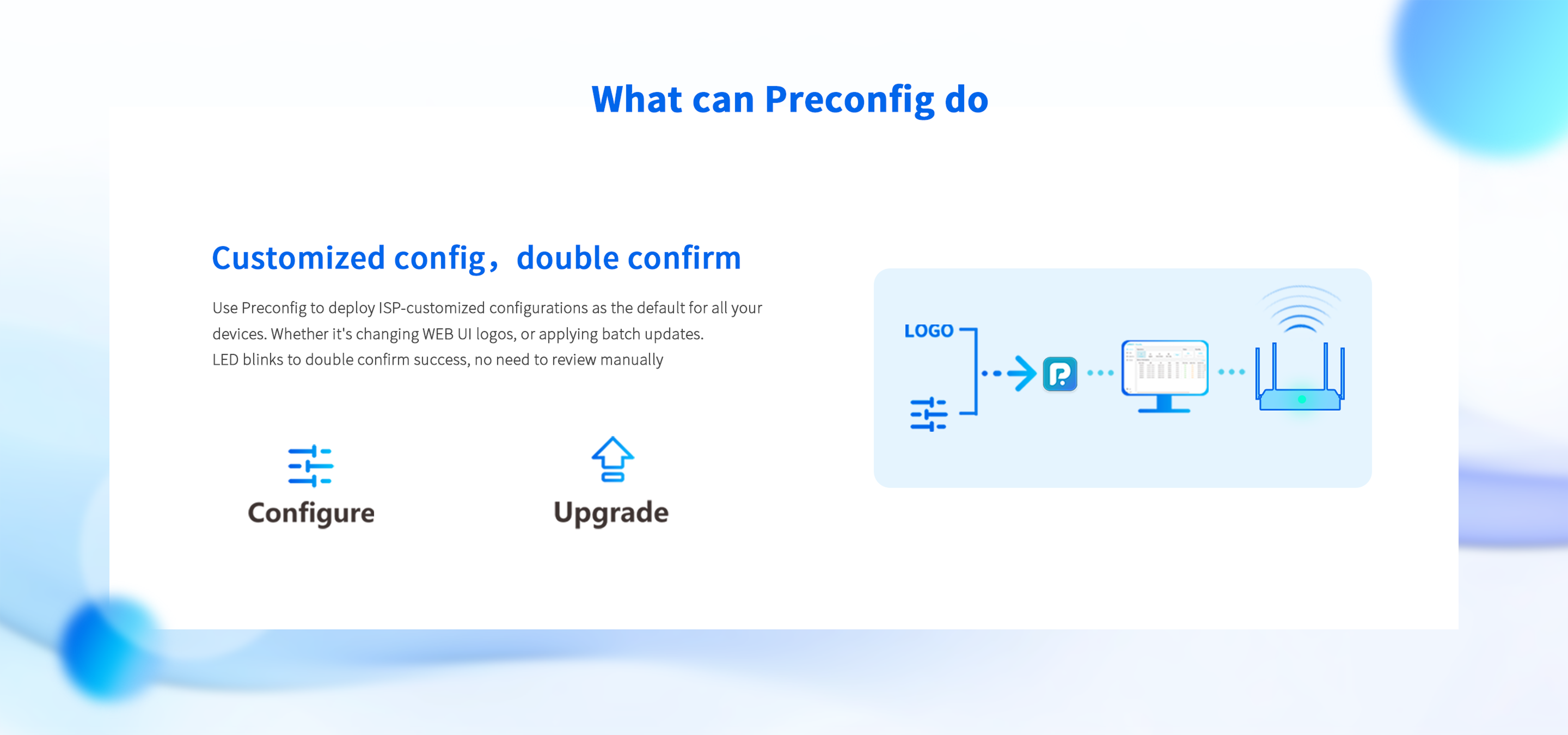 What can Preconfig do

Customized config，double confirm

Use Preconfig to deploy ISP-customized configurations as the default for all your devices. Whether it's changing WEB UI logos, or applying batch updates.
LED blinks to double confirm success, no need to review manually

Configure

Upgrade

LOGO